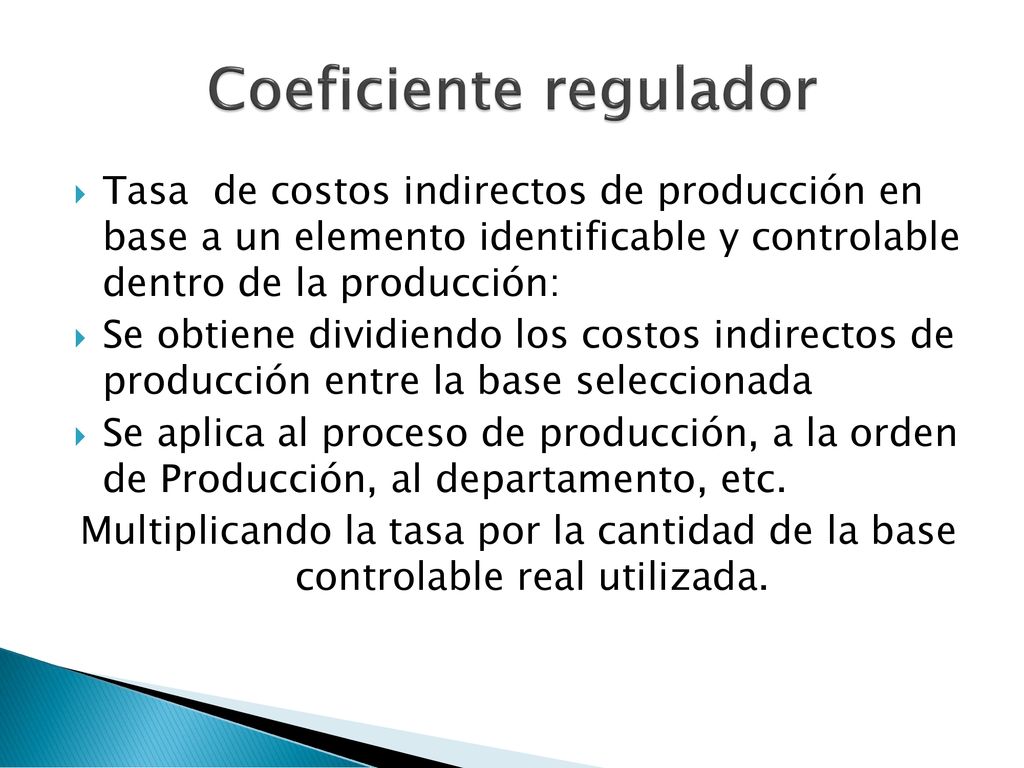 Coeficiente regulador

Tasa de costos indirectos de producción en base a un elemento identificable y controlable dentro de la producción:

Se obtiene dividiendo los costos indirectos de producción entre la base seleccionada

Se aplica al proceso de producción, a la orden de Producción, al departamento, etc.

Multiplicando la tasa por la cantidad de la base controlable real utilizada.